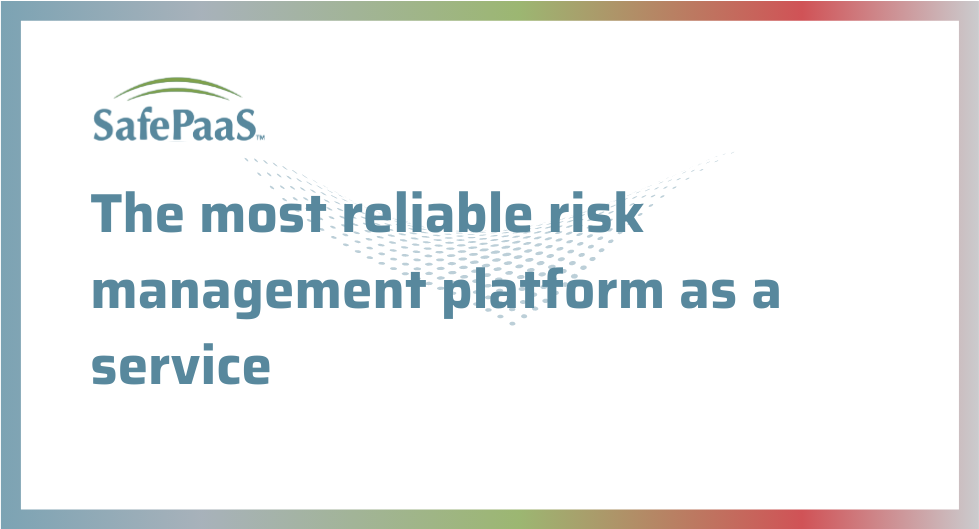 SafePaaS™

The most reliable risk management platform as a service